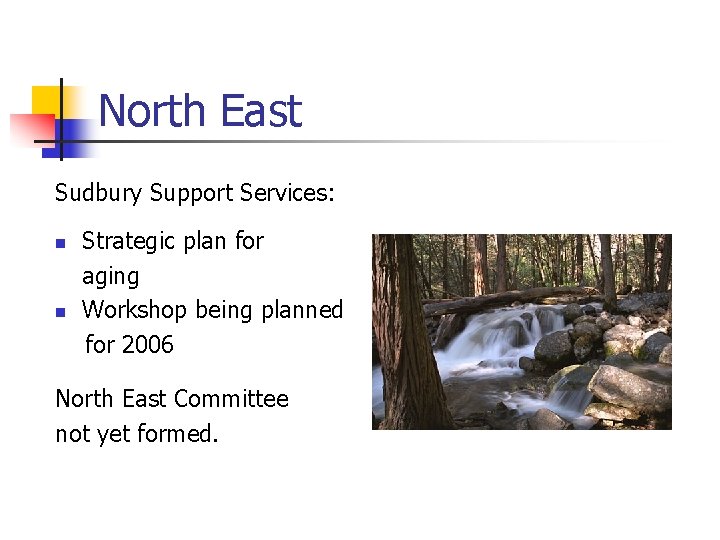 North East

Sudbury Support Services:

- Strategic plan for aging
- Workshop being planned for 2006

North East Committee not yet formed.